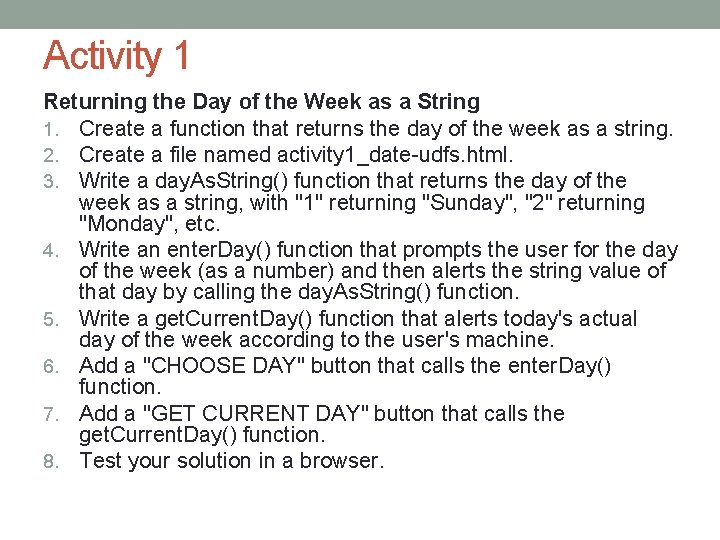 Activity 1

Returning the Day of the Week as a String

1. Create a function that returns the day of the week as a string.
2. Create a file named activity1_date-udfs.html.
3. Write a dayAsString() function that returns the day of the week as a string, with "1" returning "Sunday", "2" returning "Monday", etc.
4. Write an enterDay() function that prompts the user for the day of the week (as a number) and then alerts the string value of that day by calling the dayAsString() function.
5. Write a getCurrentDay() function that alerts today's actual day of the week according to the user's machine.
6. Add a "CHOOSE DAY" button that calls the enterDay() function.
7. Add a "GET CURRENT DAY" button that calls the getCurrentDay() function.
8. Test your solution in a browser.